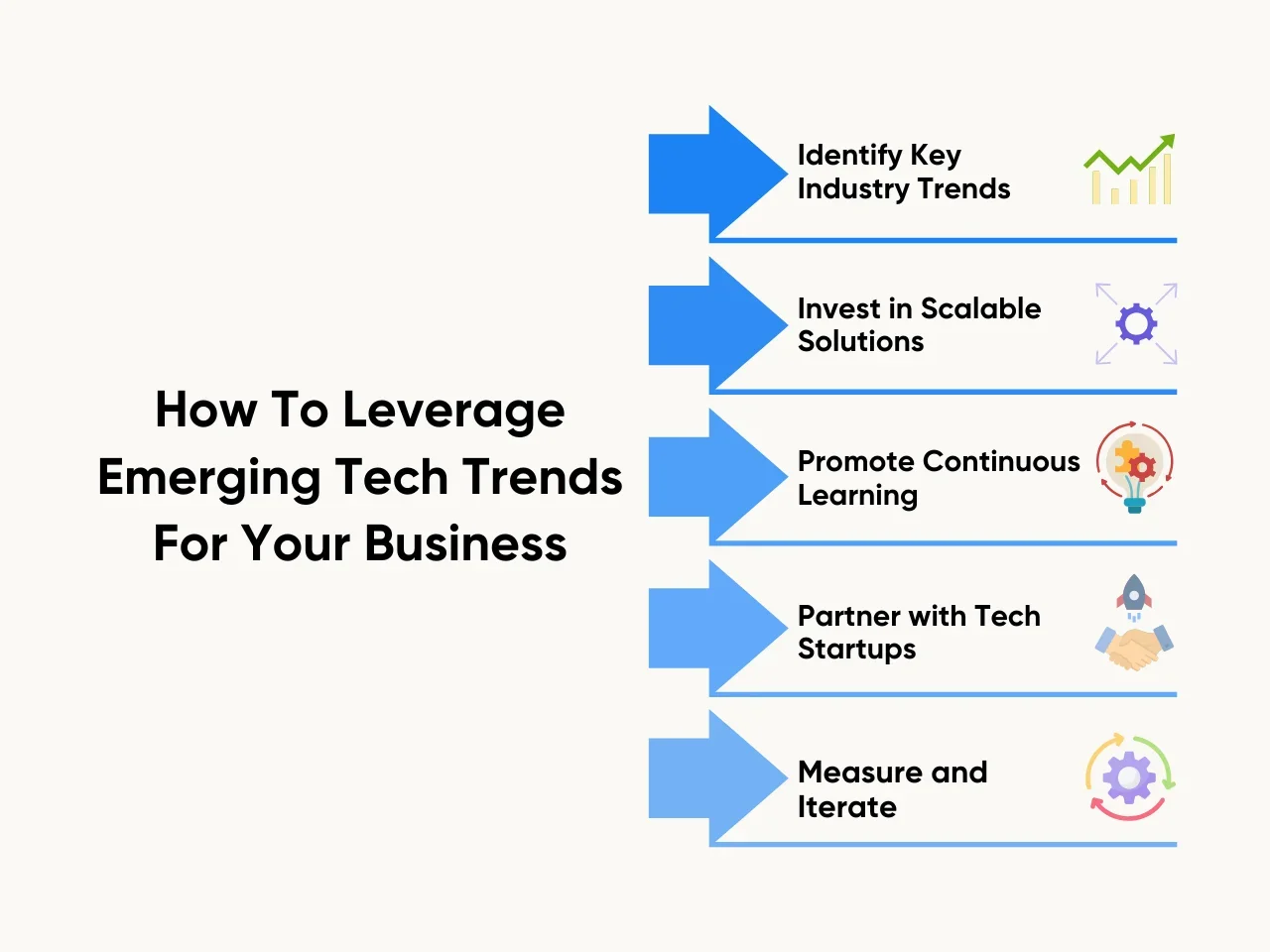 How To Leverage Emerging Tech Trends For Your Business

Identify Key Industry Trends

Invest in Scalable Solutions

Promote Continuous Learning

Partner with Tech Startups

Measure and Iterate